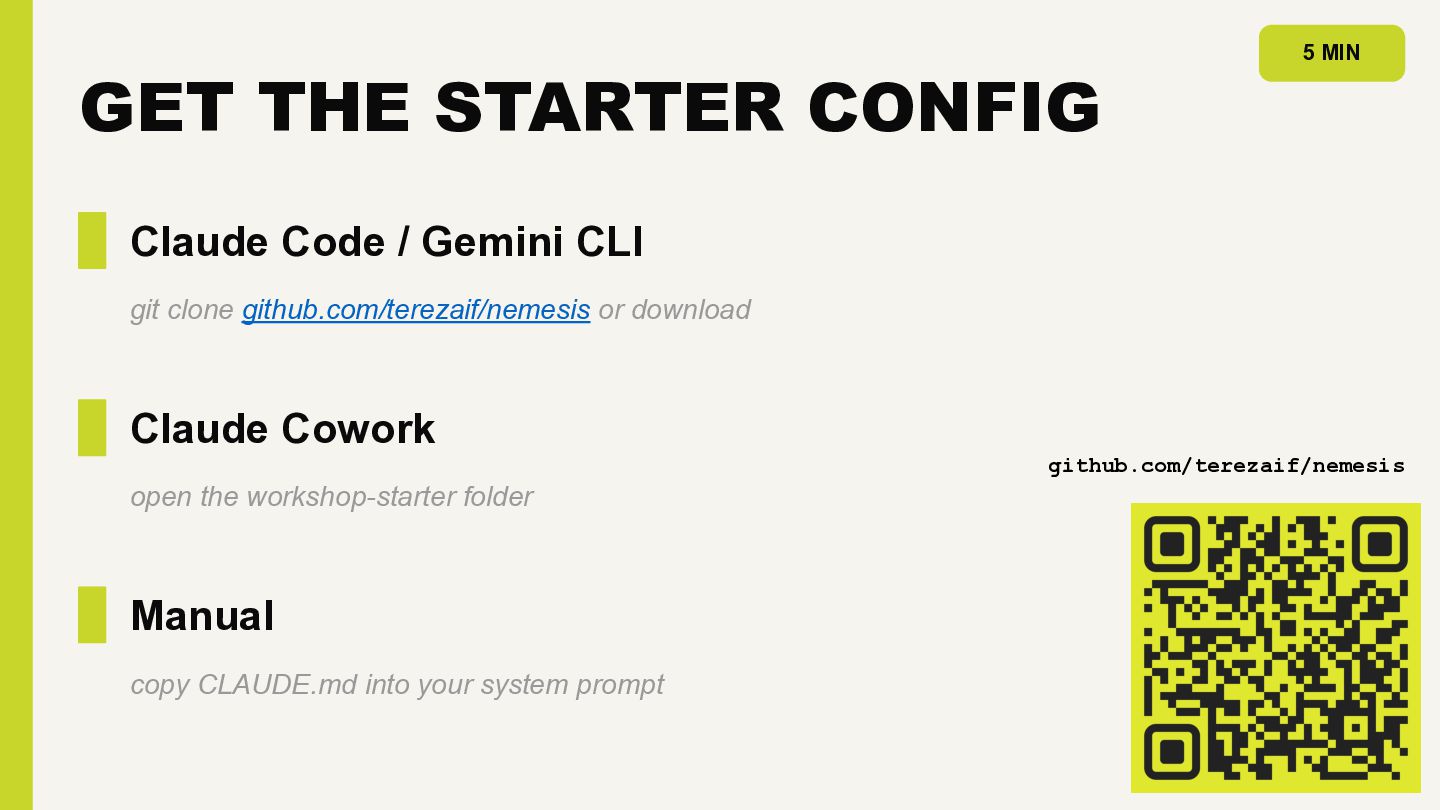 5 MIN

GET THE STARTER CONFIG

Claude Code / Gemini CLI

git clone github.com/terezaif/nemesis or download

Claude Cowork

open the workshop-starter folder

Manual

copy CLAUDE.md into your system prompt

github.com/terezaif/nemesis